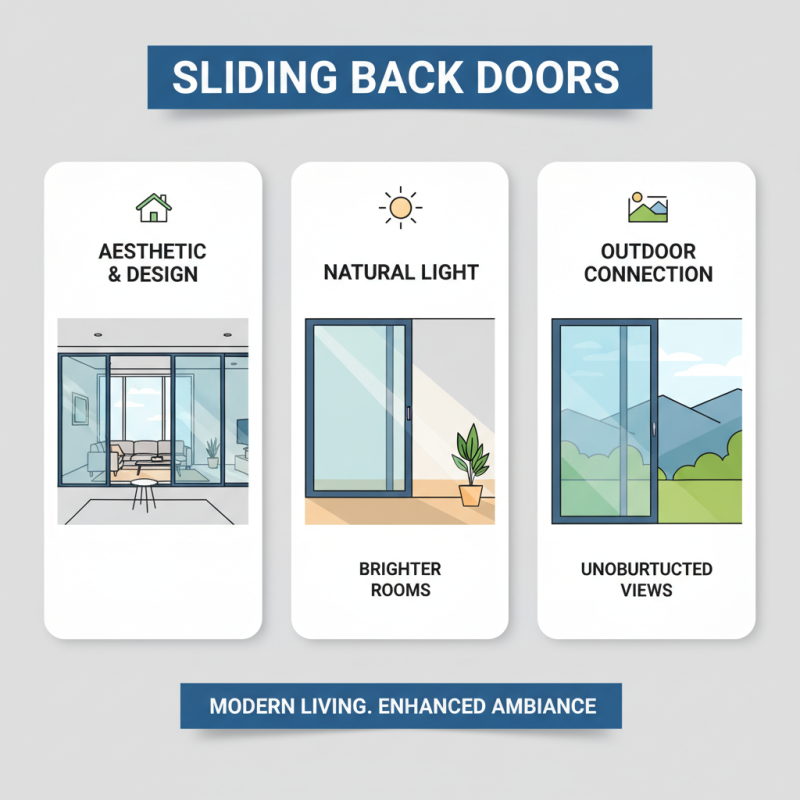 SLIDING BACK DOORS

AESTHETIC & DESIGN

NATURAL LIGHT

BRIGHTER ROOMS

OUTDOOR CONNECTION

UNOBURTUCTED VIEWS

MODERN LIVING. ENHANCED AMBIANCE